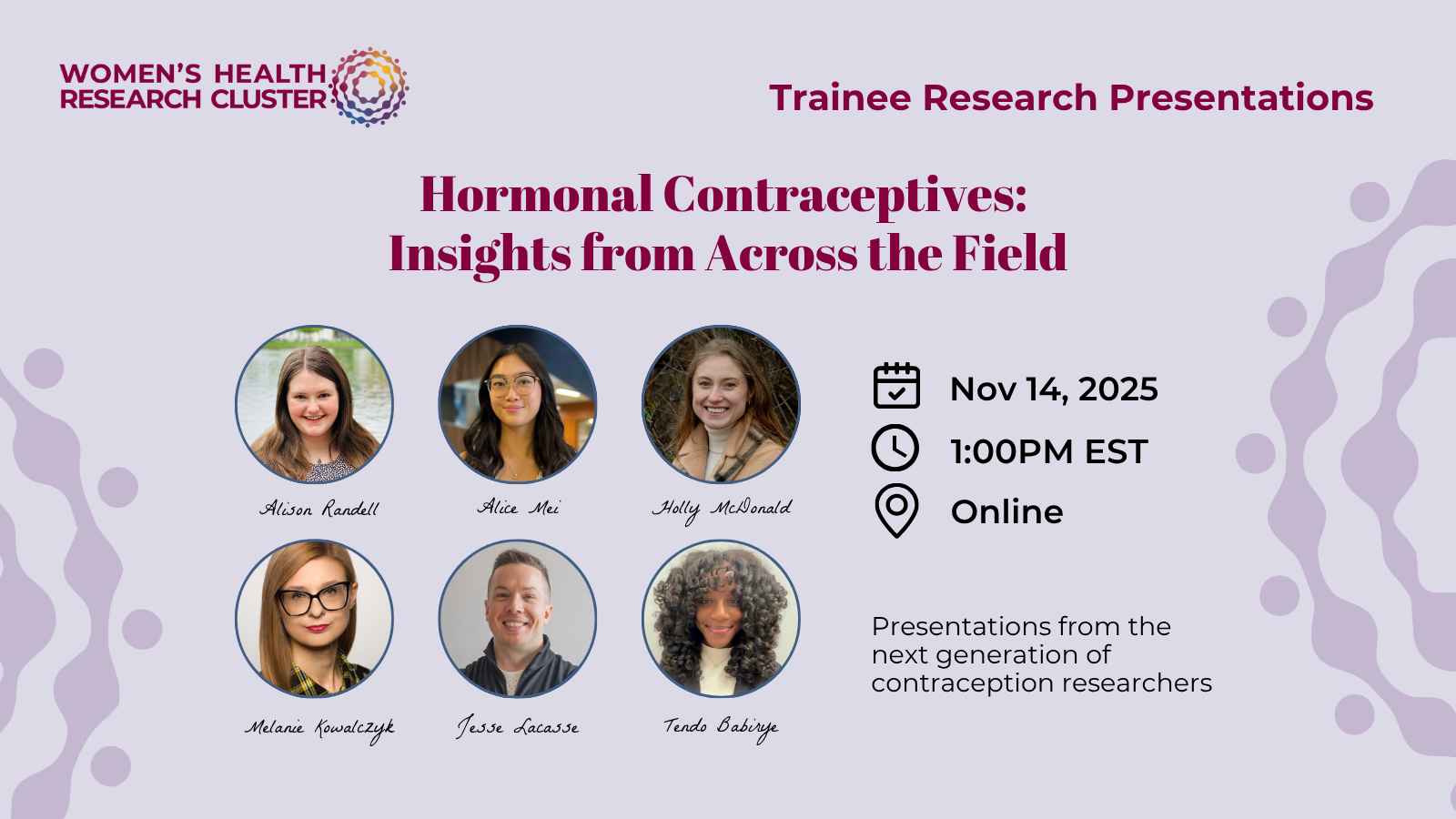 WOMEN'S HEALTH RESEARCH CLUSTER

Trainee Research Presentations

Hormonal Contraceptives: Insights from Across the Field

Alison Randell

Alice Mei

Holly McDonald

Melanie Kowalczyk

Jesse Lacasse

Tendo Babirye

Nov 14, 2025

1:00PM EST

Online

Presentations from the next generation of contraception researchers